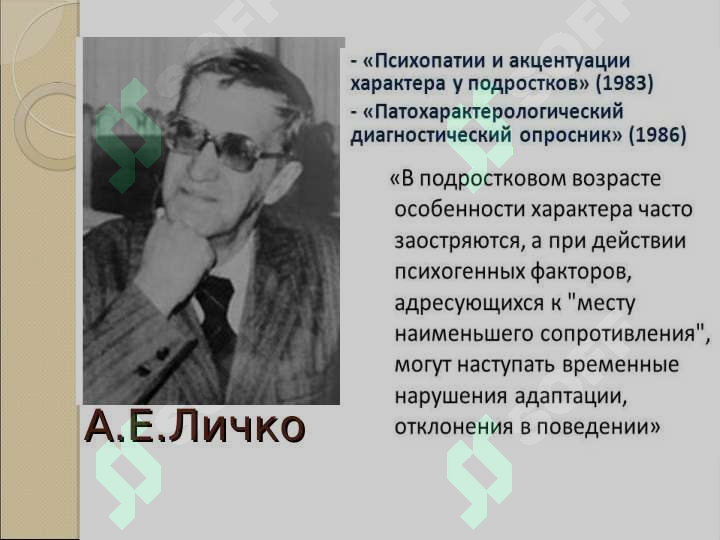 - «Психопатии и акцентуации характера у подростков» (1983)

- «Патохарактерологический диагностический опросник» (1986)

«В подростковом возрасте особенности характера часто заостряются, а при действии психогенных факторов, адресующихся к "месту наименьшего сопротивления", могут наступать временные нарушения адаптации, отклонения в поведении»

А.Е.Личко